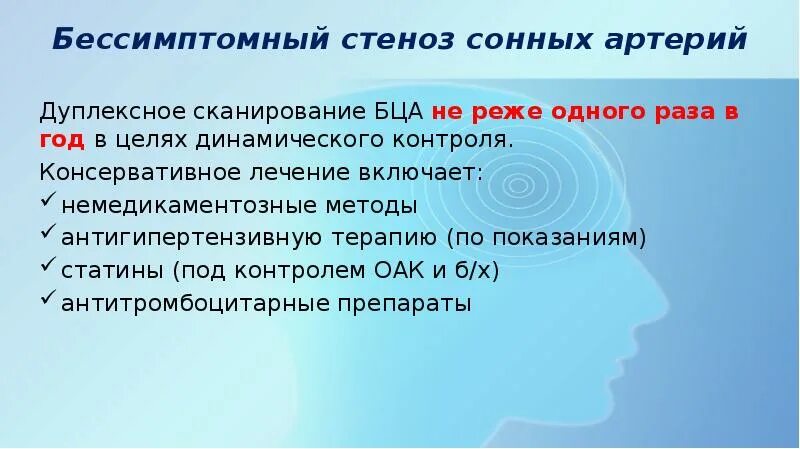 Бессимптомный стеноз сонных артерий

Дуплексное сканирование БЦА не реже одного раза в год в целях динамического контроля.

Консервативное лечение включает:

✓ немедикаментозные методы
✓ антигипертензивную терапию (по показаниям)
✓ статины (под контролем ОАК и б/х)
✓ антитромбоцитарные препараты